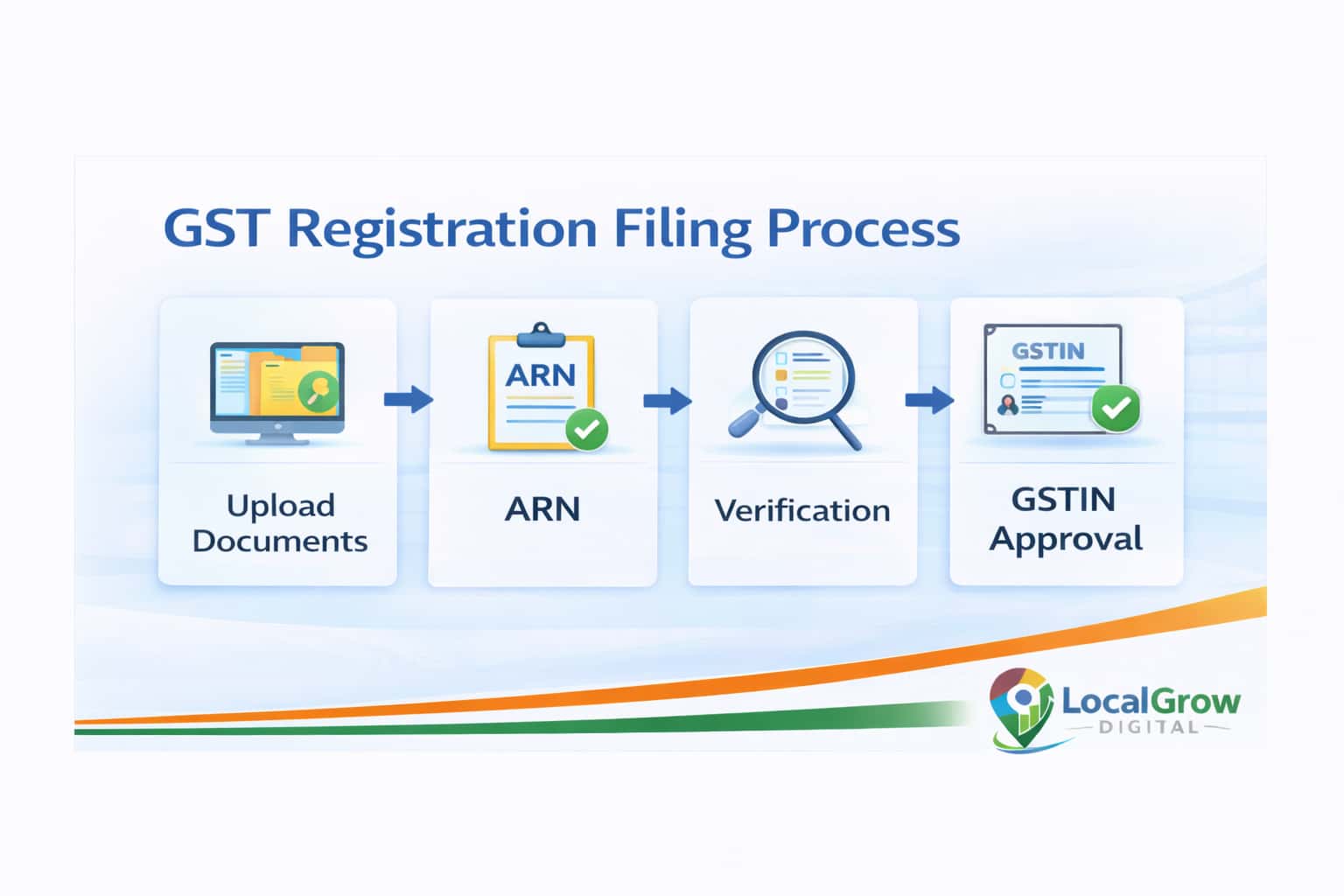 GST Registration Filing Process

Upload Documents

ARN

ARN

Verification

GSTIN

GSTIN Approval

LocalGrow
DIGITAL